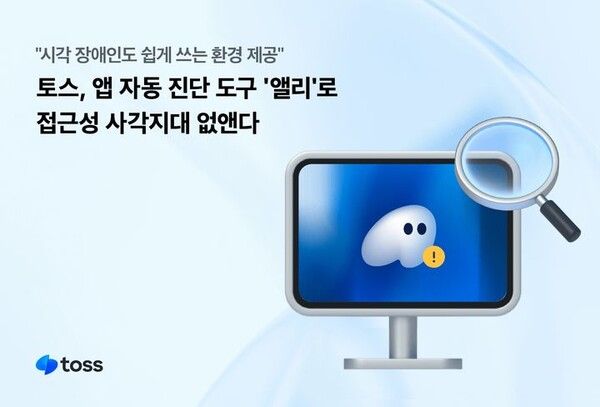 "시각 장애인도 쉽게 쓰는 환경 제공"

토스, 앱 자동 진단 도구 '앨리'로 접근성 사각지대 없앤다

!

toss